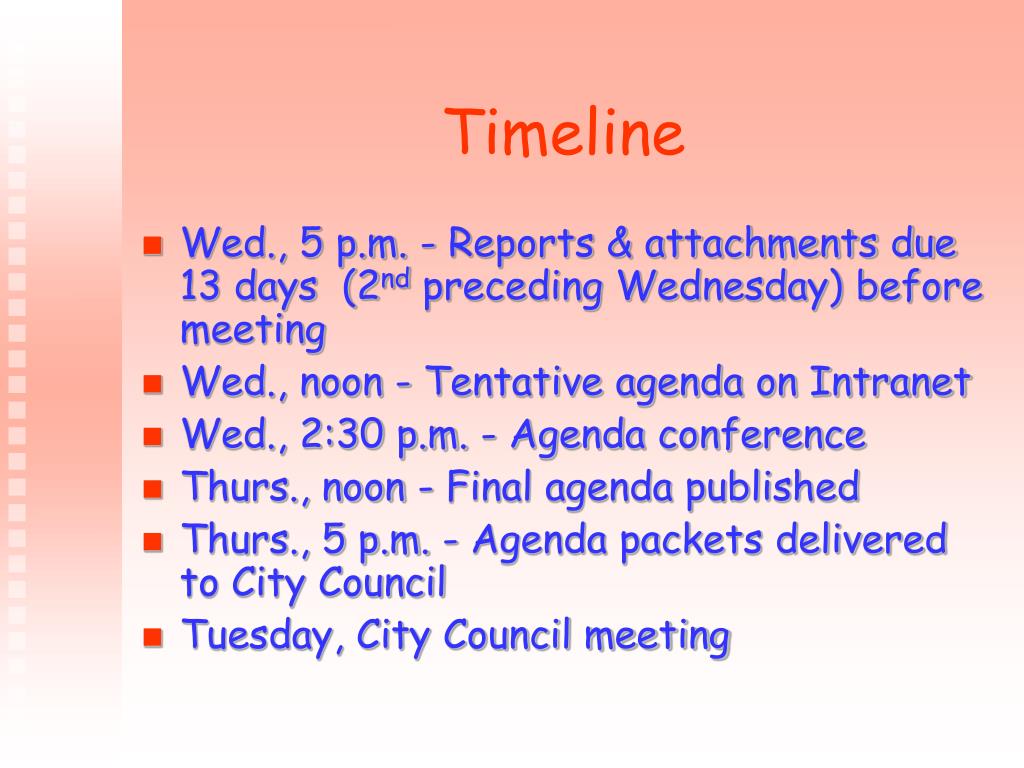 Timeline

- Wed., 5 p.m. - Reports & attachments due 13 days (2$^{nd}$ preceding Wednesday) before meeting
- Wed., noon - Tentative agenda on Intranet
- Wed., 2:30 p.m. - Agenda conference
- Thurs., noon - Final agenda published
- Thurs., 5 p.m. - Agenda packets delivered to City Council
- Tuesday, City Council meeting